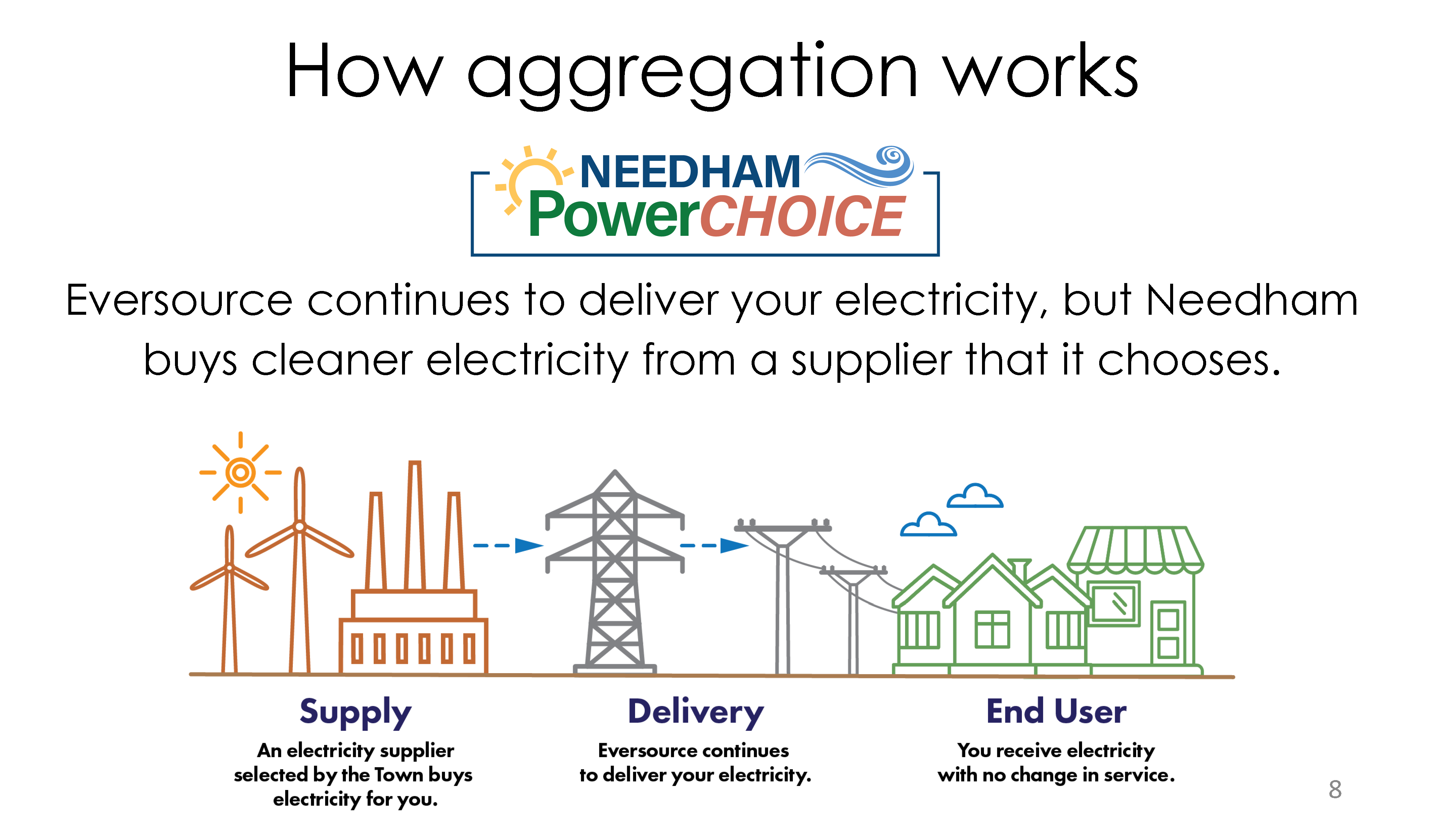 How aggregation works

NEEDHAM PowerCHOICE

Eversource continues to deliver your electricity, but Needham buys cleaner electricity from a supplier that it chooses.

Supply
An electricity supplier selected by the Town buys electricity for you.

Delivery
Eversource continues to deliver your electricity.

End User
You receive electricity with no change in service.

8